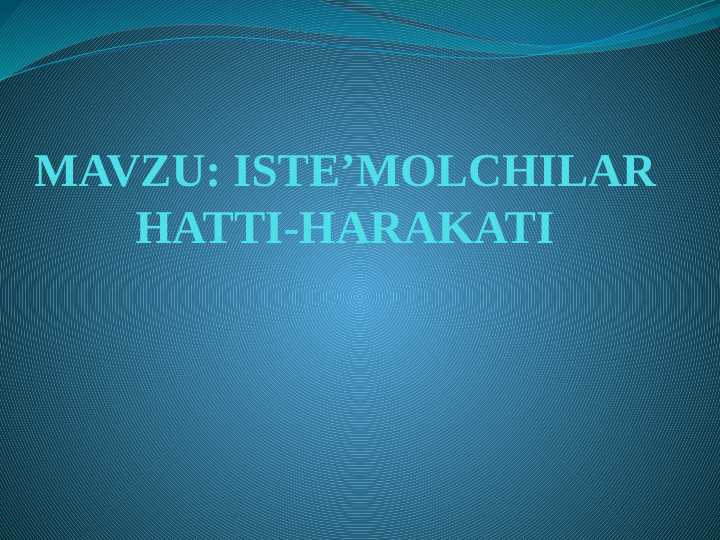 MAVZU: ISTE’MOLCHILAR HATTI-HARAKATI